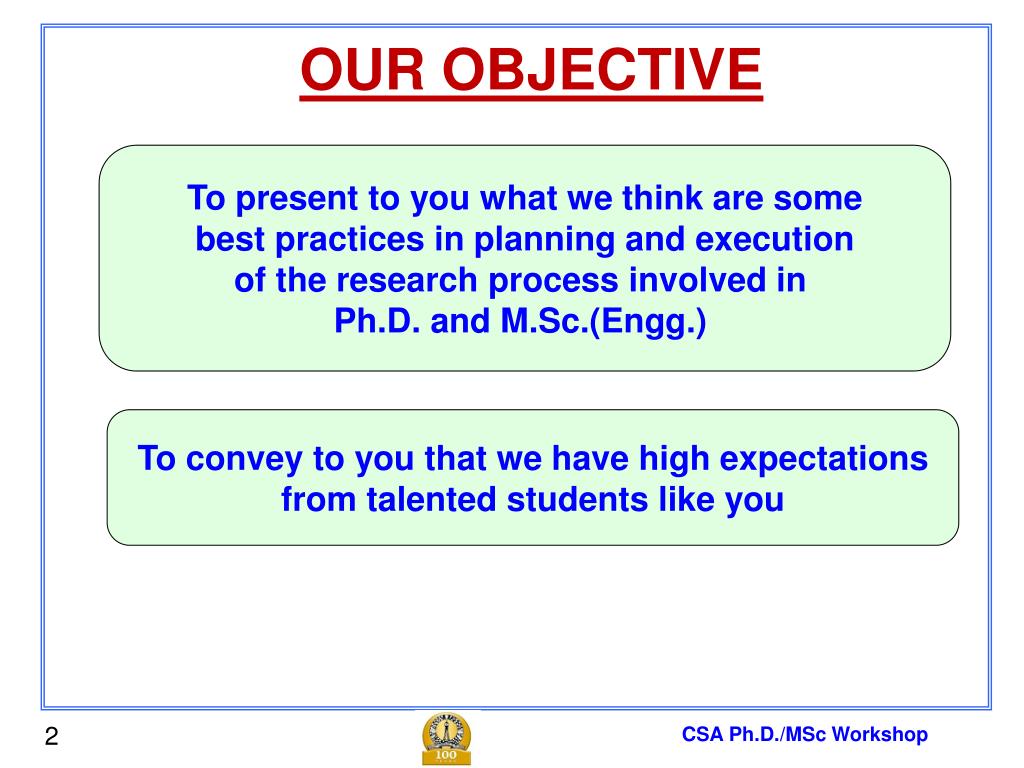 OUR OBJECTIVE

To present to you what we think are some best practices in planning and execution of the research process involved in Ph.D. and M.Sc.(Engg.)

To convey to you that we have high expectations from talented students like you

2

100

CSA Ph.D./MSc Workshop